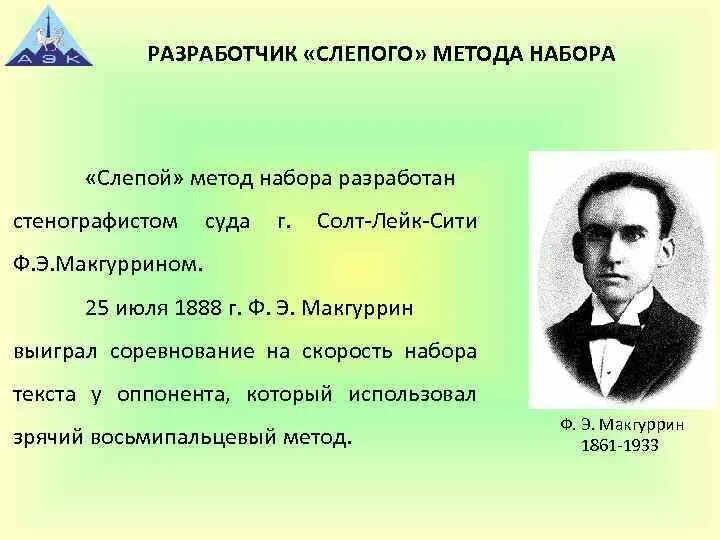 АЭК

РАЗРАБОТЧИК «СЛЕПОГО» МЕТОДА НАБОРА

«Слепой» метод набора разработан стенографистом суда г. Солт-Лейк-Сити Ф.Э.Макгуррином.

25 июля 1888 г. Ф. Э. Макгуррин выиграл соревнование на скорость набора текста у оппонента, который использовал зрячий восьмипальцевый метод.

Ф. Э. Макгуррин
1861-1933